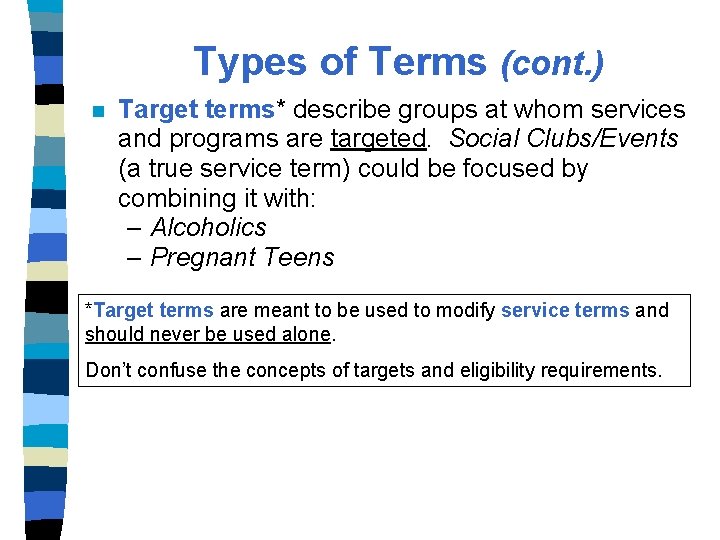 Types of Terms (cont.)

Target terms* describe groups at whom services and programs are targeted. Social Clubs/Events (a true service term) could be focused by combining it with:
– Alcoholics
– Pregnant Teens

*Target terms are meant to be used to modify service terms and should never be used alone.

Don't confuse the concepts of targets and eligibility requirements.